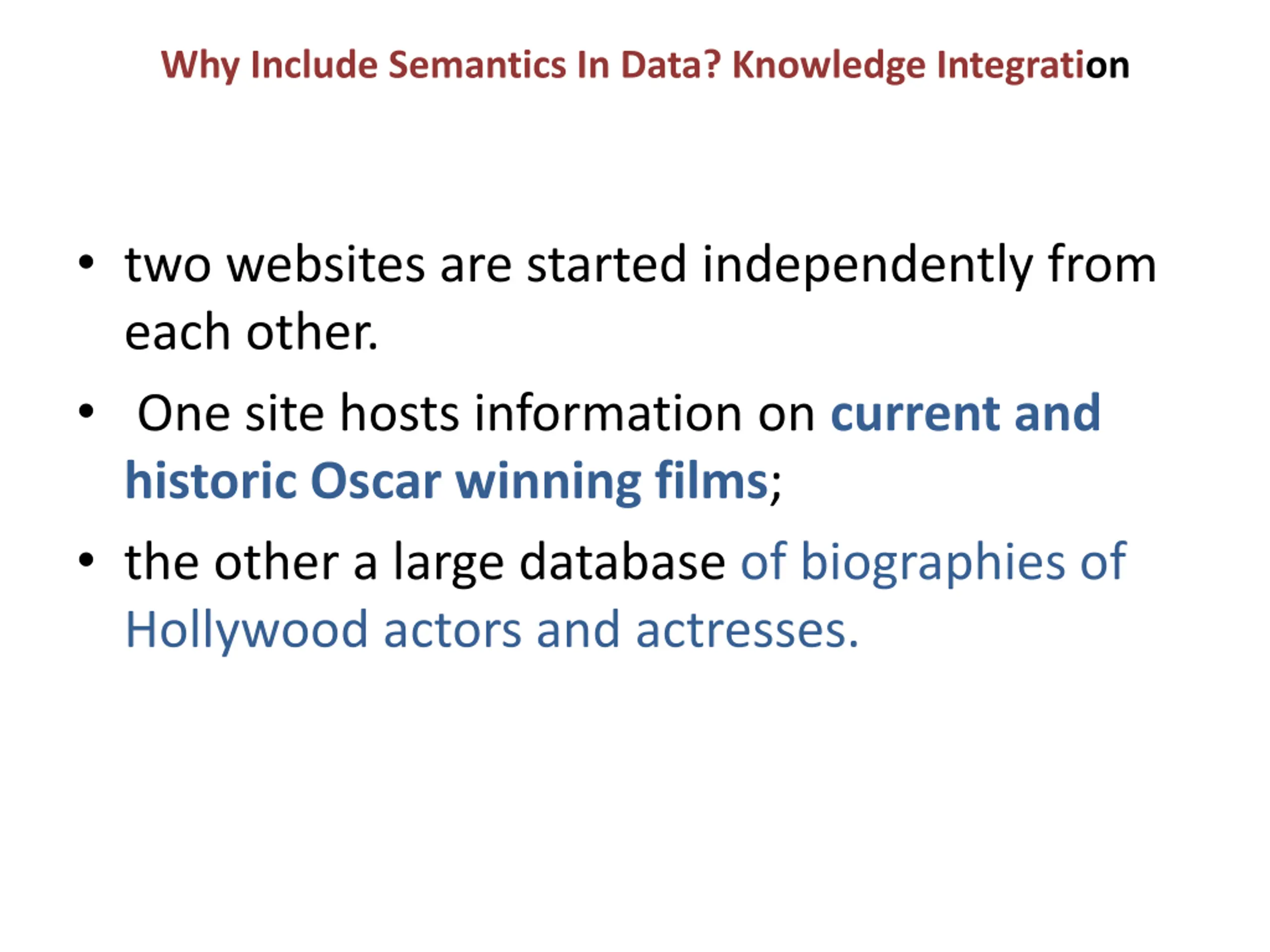 Why Include Semantics In Data? Knowledge Integration

• two websites are started independently from each other.

• One site hosts information on current and historic Oscar winning films;

• the other a large database of biographies of Hollywood actors and actresses.